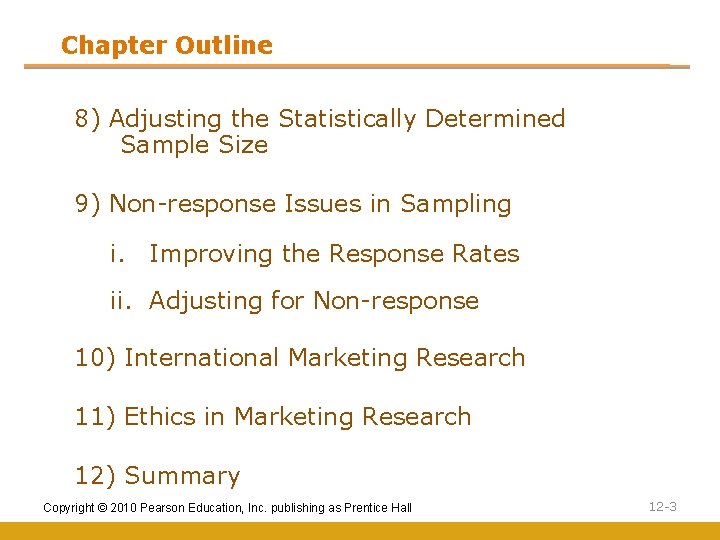 Chapter Outline

8) Adjusting the Statistically Determined Sample Size

9) Non-response Issues in Sampling

i. Improving the Response Rates

ii. Adjusting for Non-response

10) International Marketing Research

11) Ethics in Marketing Research

12) Summary

Copyright © 2010 Pearson Education, Inc. publishing as Prentice Hall

12-3